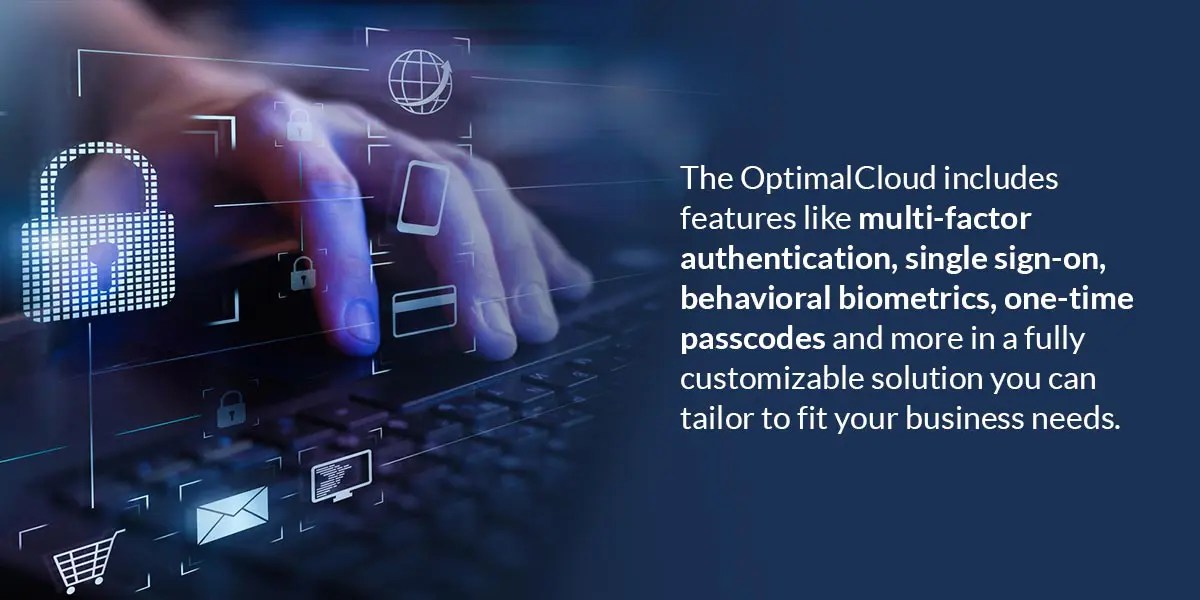 The OptimalCloud includes features like multi-factor authentication, single sign-on, behavioral biometrics, one-time passcodes and more in a fully customizable solution you can tailor to fit your business needs.